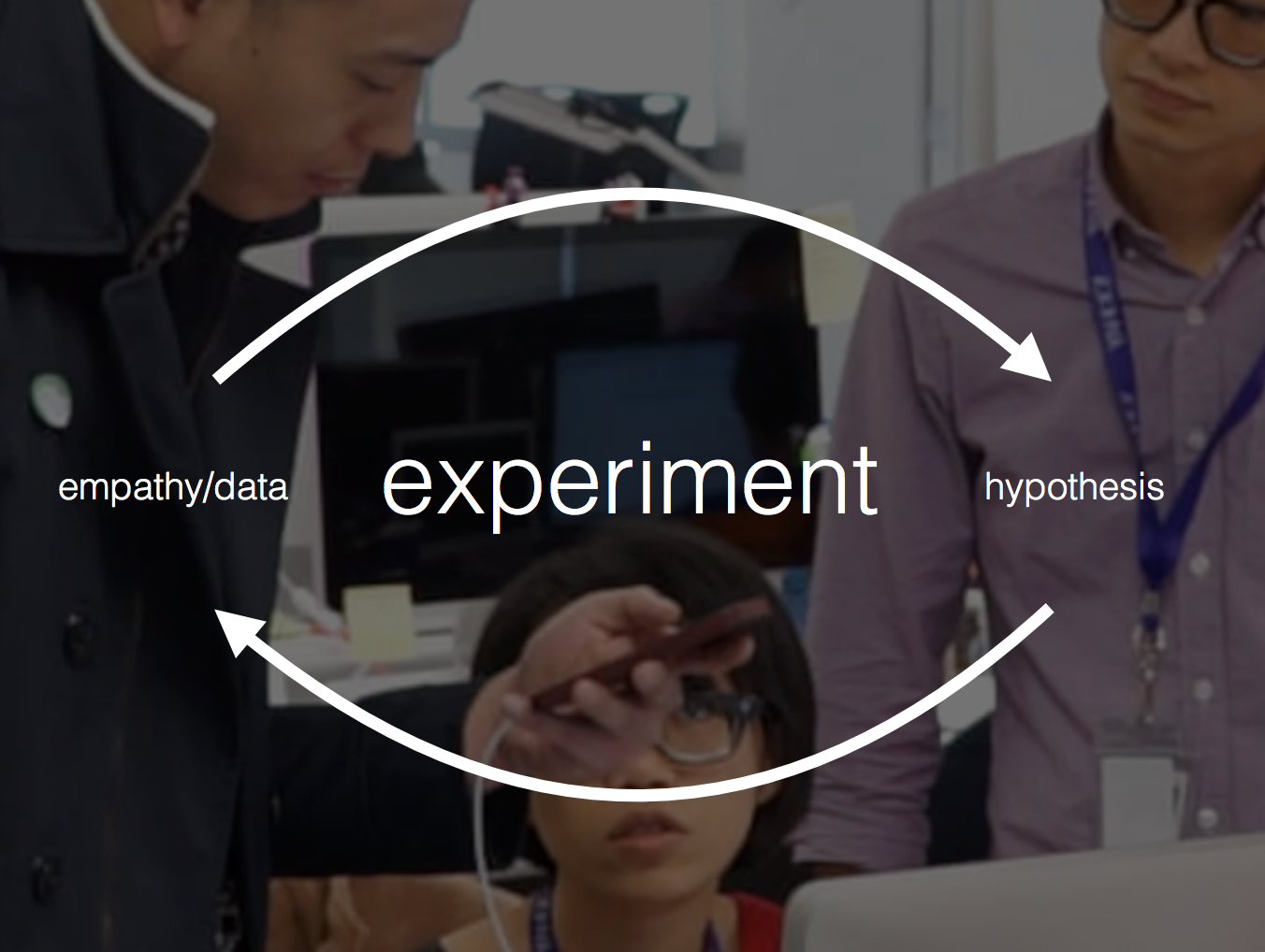 empathy/data

experiment

hypothesis